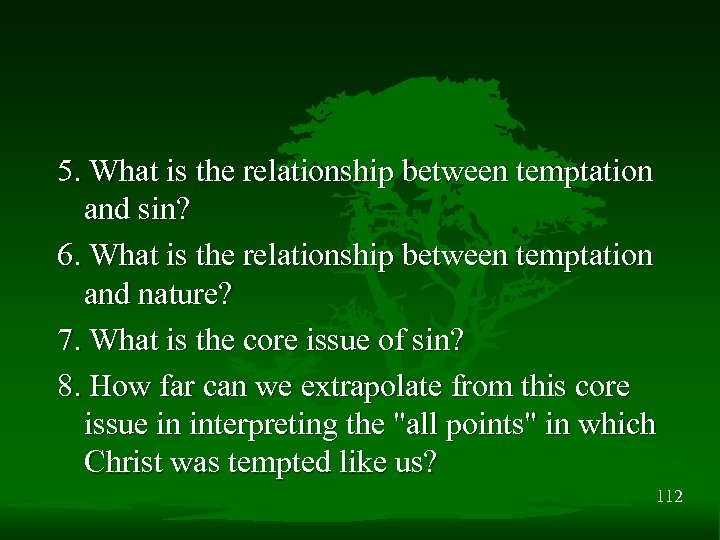 5. What is the relationship between temptation and sin?

6. What is the relationship between temptation and nature?

7. What is the core issue of sin?

8. How far can we extrapolate from this core issue in interpreting the "all points" in which Christ was tempted like us?

112